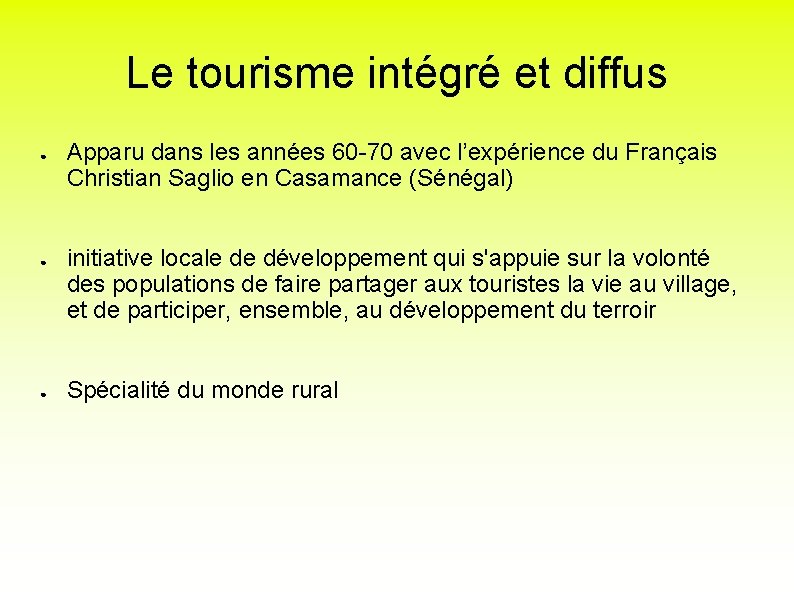 Le tourisme intégré et diffus

• Apparu dans les années 60-70 avec l'expérience du Français Christian Saglio en Casamance (Sénégal)

• initiative locale de développement qui s'appuie sur la volonté des populations de faire partager aux touristes la vie au village, et de participer, ensemble, au développement du terroir

• Spécialité du monde rural